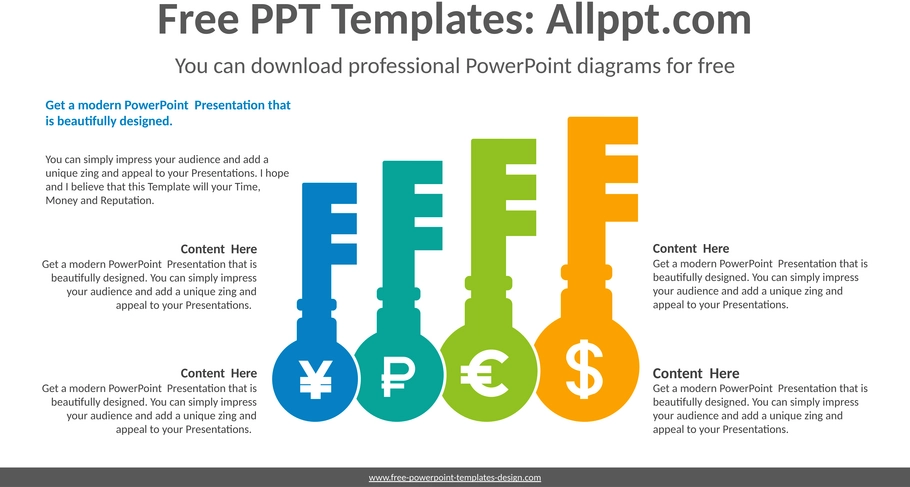 Free PPT Templates: Allppt.com

You can download professional PowerPoint diagrams for free

Get a modern PowerPoint Presentation that is beautifully designed.

You can simply impress your audience and add a unique zing and appeal to your Presentations. I hope and I believe that this Template will your Time, Money and Reputation.

Content Here
Get a modern PowerPoint Presentation that is beautifully designed. You can simply impress your audience and add a unique zing and appeal to your Presentations.

Content Here
Get a modern PowerPoint Presentation that is beautifully designed. You can simply impress your audience and add a unique zing and appeal to your Presentations.

¥ ₽ € $

Content Here
Get a modern PowerPoint Presentation that is beautifully designed. You can simply impress your audience and add a unique zing and appeal to your Presentations.

Content Here
Get a modern PowerPoint Presentation that is beautifully designed. You can simply impress your audience and add a unique zing and appeal to your Presentations.

www.free-powerpoint-templates-design.com